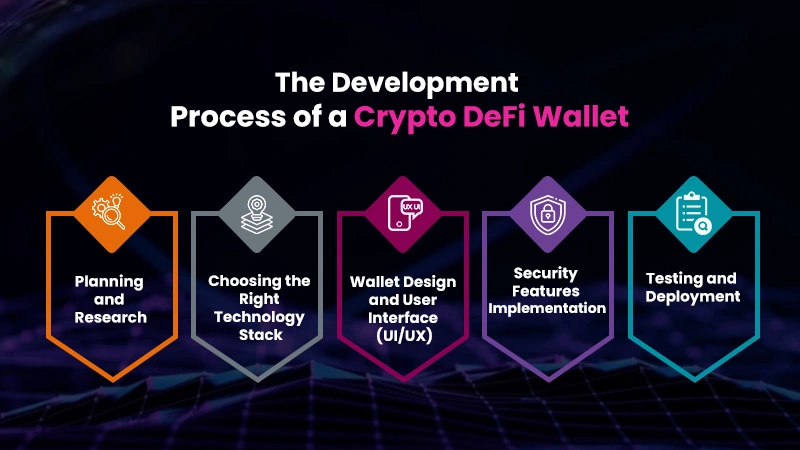 The Development Process of a Crypto DeFi Wallet

Planning and Research

Choosing the Right Technology Stack

UX UI

Wallet Design and User Interface (UI/UX)

Security Features Implementation

Testing and Deployment